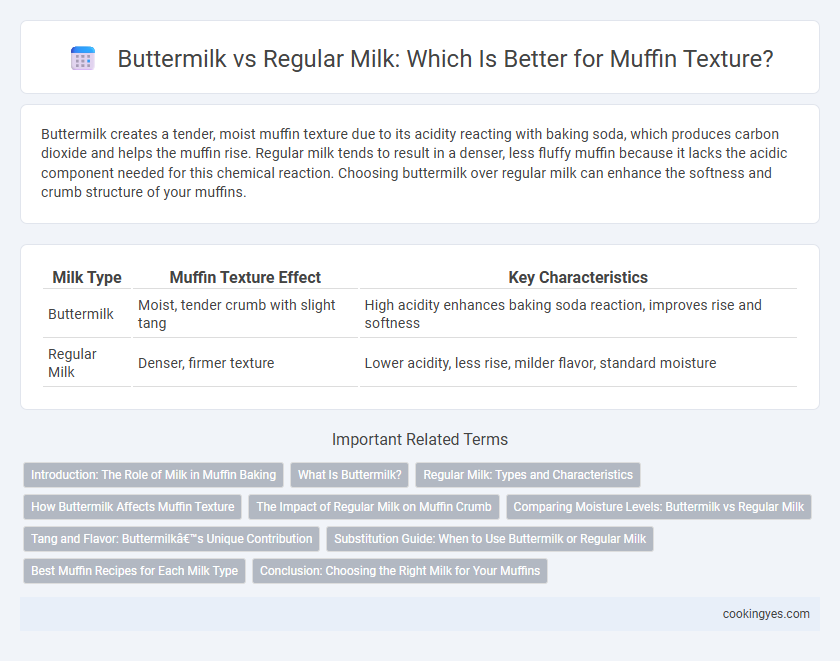 Buttermilk vs Regular Milk: Which Is Better for Muffin Texture?

Buttermilk creates a tender, moist muffin texture due to its acidity reacting with baking soda, which produces carbon dioxide and helps the muffin rise. Regular milk tends to result in a denser, less fluffy muffin because it lacks the acidic component needed for this chemical reaction. Choosing buttermilk over regular milk can enhance the softness and crumb structure of your muffins.

| Milk Type | Muffin Texture Effect | Key Characteristics |
|---|---|---|
| Buttermilk | Moist, tender crumb with slight tang | High acidity enhances baking soda reaction, improves rise and softness |
| Regular Milk | Denser, firmer texture | Lower acidity, less rise, milder flavor, standard moisture |

Important Related Terms

Introduction: The Role of Milk in Muffin Baking
What Is Buttermilk?
Regular Milk: Types and Characteristics
How Buttermilk Affects Muffin Texture
The Impact of Regular Milk on Muffin Crumb
Comparing Moisture Levels: Buttermilk vs Regular Milk
Tang and Flavor: Buttermilkâ€™s Unique Contribution
Substitution Guide: When to Use Buttermilk or Regular Milk
Best Muffin Recipes for Each Milk Type
Conclusion: Choosing the Right Milk for Your Muffins

cookingyes.com